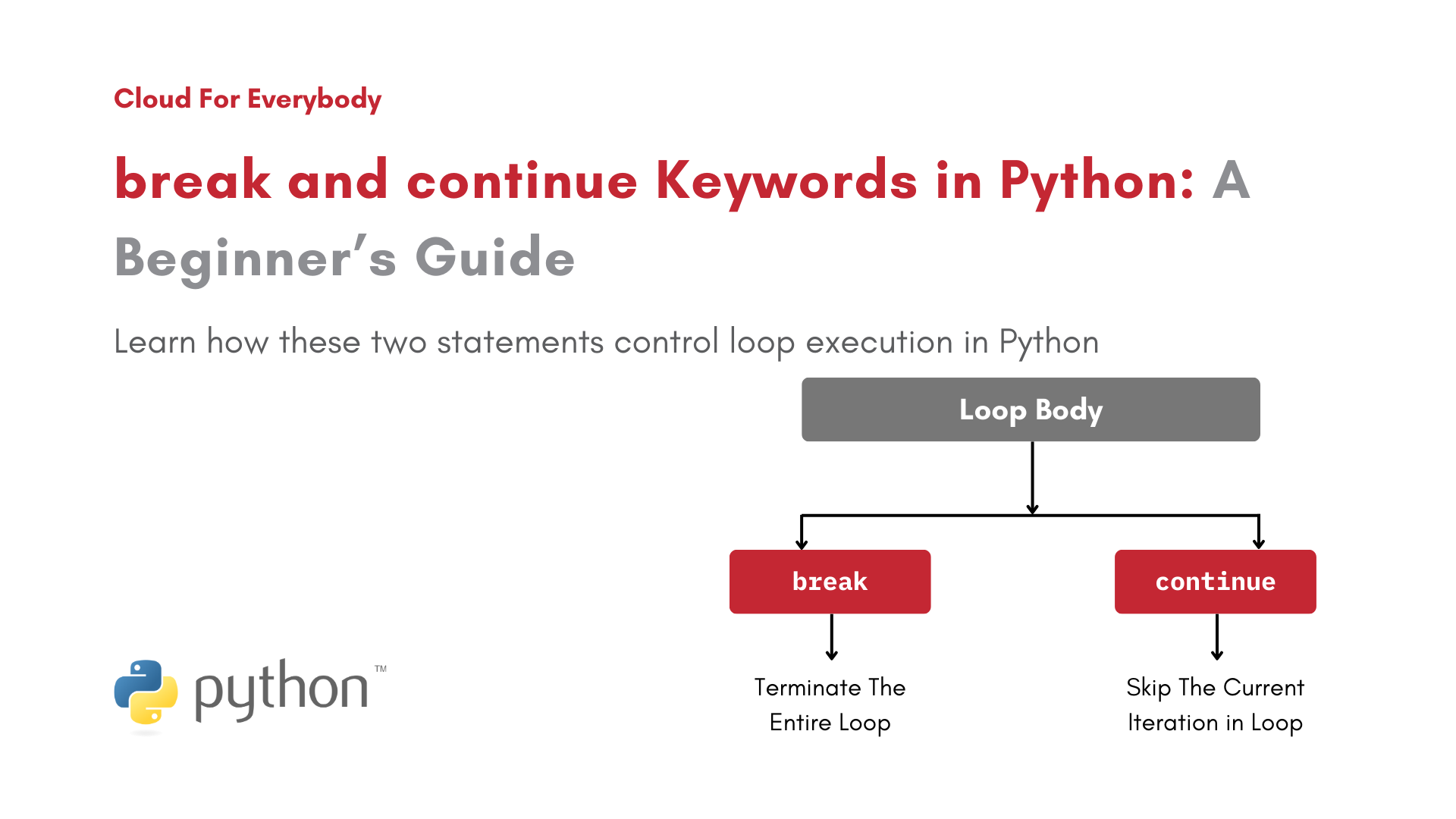 Cloud For Everybody

break and continue Keywords in Python: A Beginner's Guide

Learn how these two statements control loop execution in Python

Loop Body

break

continue

Terminate The Entire Loop

Skip The Current Iteration in Loop

python™